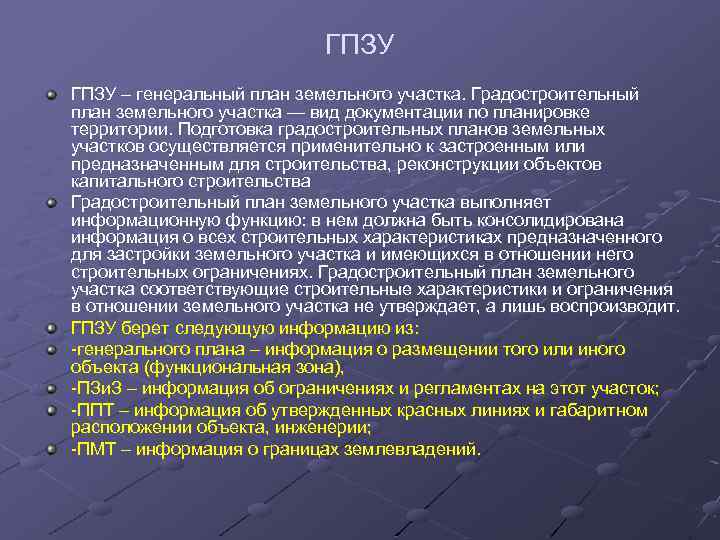 ГПЗУ

ГПЗУ – генеральный план земельного участка. Градостроительный план земельного участка — вид документации по планировке территории. Подготовка градостроительных планов земельных участков осуществляется применительно к застроенным или предназначенным для строительства, реконструкции объектов капитального строительства

Градостроительный план земельного участка выполняет информационную функцию: в нем должна быть консолидирована информация о всех строительных характеристиках предназначенного для застройки земельного участка и имеющихся в отношении него строительных ограничениях. Градостроительный план земельного участка соответствующие строительные характеристики и ограничения в отношении земельного участка не утверждает, а лишь воспроизводит.

ГПЗУ берет следующую информацию из:

-генерального плана – информация о размещении того или иного объекта (функциональная зона),

-ПЗиЗ – информация об ограничениях и регламентах на этот участок;

-ППТ – информация об утвержденных красных линиях и габаритном расположении объекта, инженерии;

-ПМТ – информация о границах землевладений.